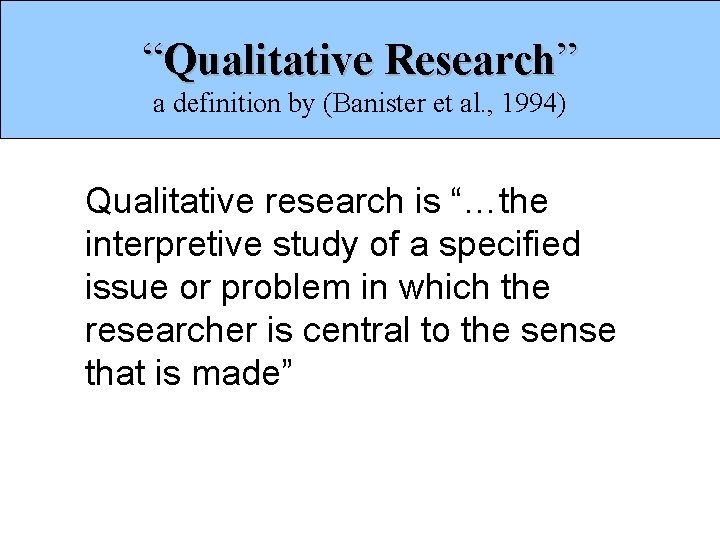 “Qualitative Research”
a definition by (Banister et al., 1994)

Qualitative research is “…the interpretive study of a specified issue or problem in which the researcher is central to the sense that is made”